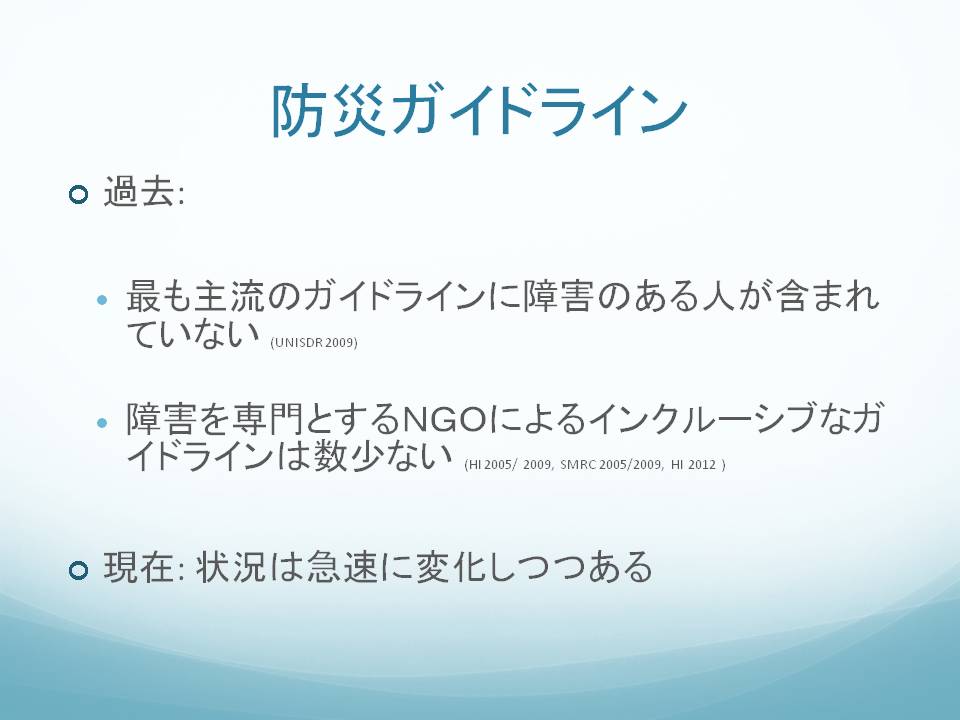 防災ガイドライン

過去:

最も主流のガイドラインに障害のある人が含まれていない (UNISDR 2009)

障害を専門とするNGOによるインクルーシブなガイドラインは数少ない (HI 2005/ 2009, SMRC 2005/2009, HI 2012 )

現在: 状況は急速に変化しつつある